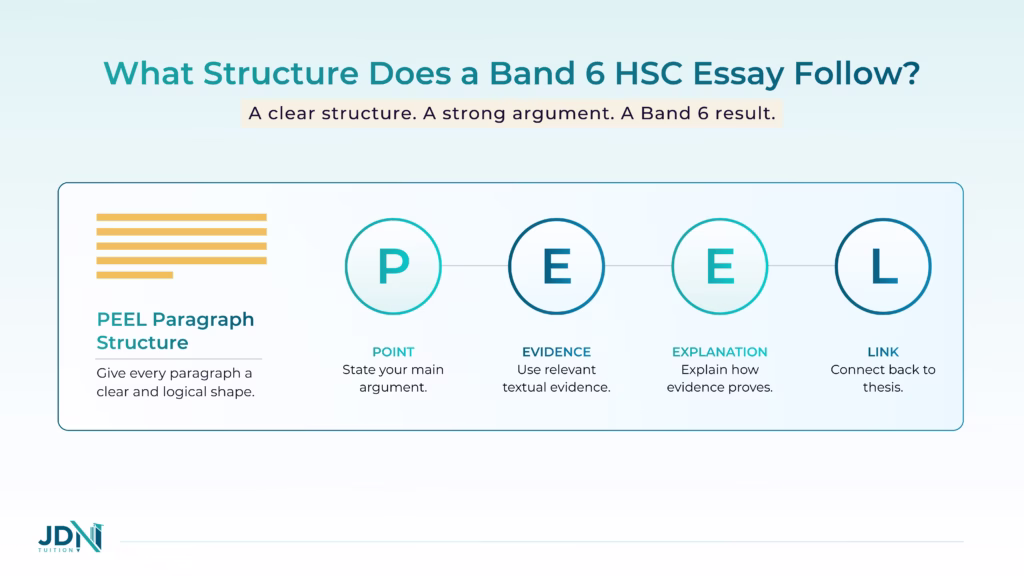 What Structure Does a Band 6 HSC Essay Follow?

A clear structure. A strong argument. A Band 6 result.

PEEL Paragraph Structure

Give every paragraph a clear and logical shape.

P

POINT
State your main argument.

E

EVIDENCE
Use relevant textual evidence.

E

EXPLANATION
Explain how evidence proves.

L

LINK
Connect back to thesis.

JDN
TUITION